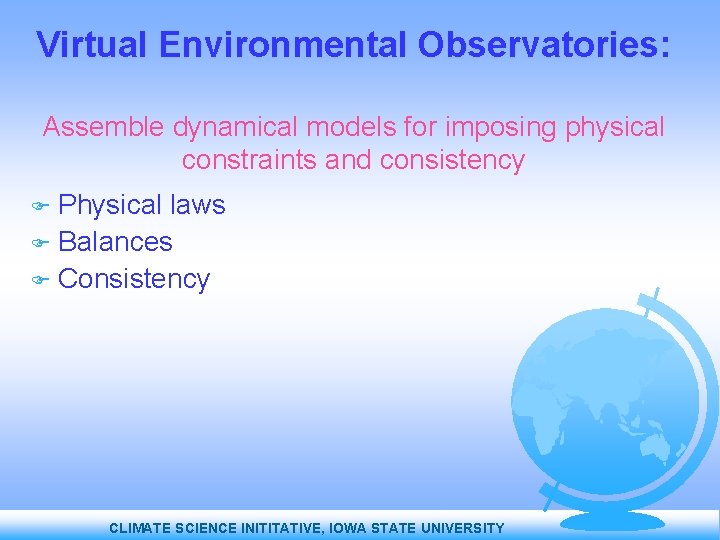 Virtual Environmental Observatories:

Assemble dynamical models for imposing physical constraints and consistency

Physical laws
Balances
Consistency

CLIMATE SCIENCE INITITATIVE, IOWA STATE UNIVERSITY